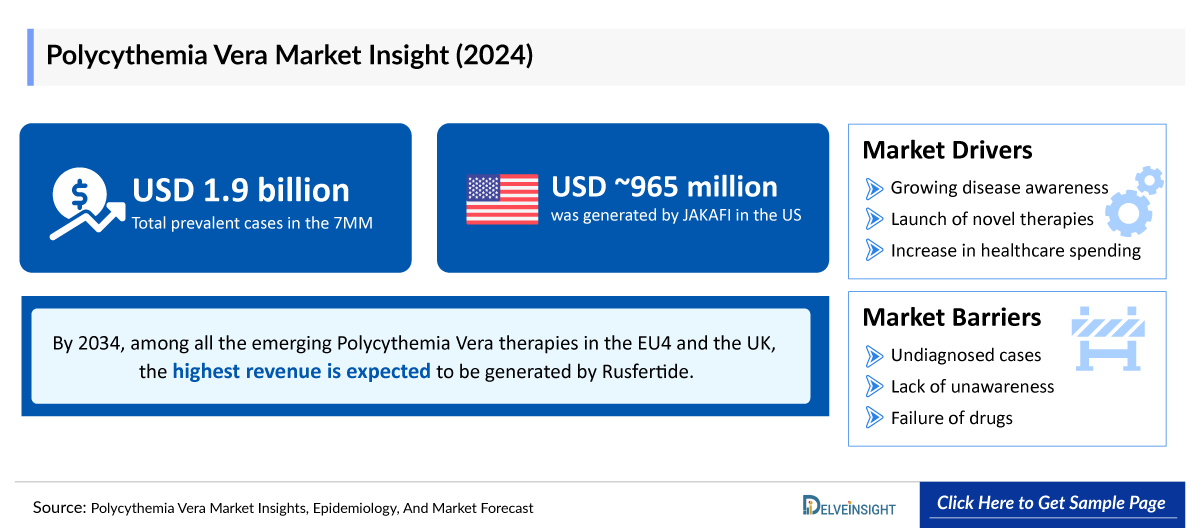 Polycythemia Vera Market Insight (2024)

USD 1.9 billion
Total prevalent cases in the 7MM

USD ~965 million
was generated by JAKAFI in the US

By 2034, among all the emerging Polycythemia Vera therapies in the EU4 and the UK, the highest revenue is expected to be generated by Rusfertide.

Market Drivers
Growing disease awareness
Launch of novel therapies
Increase in healthcare spending

Market Barriers
Undiagnosed cases
Lack of unawareness
Failure of drugs

Source: Polycythemia Vera Market Insights, Epidemiology, And Market Forecast

DELVEINSIGHT

Click Here to Get Sample Page